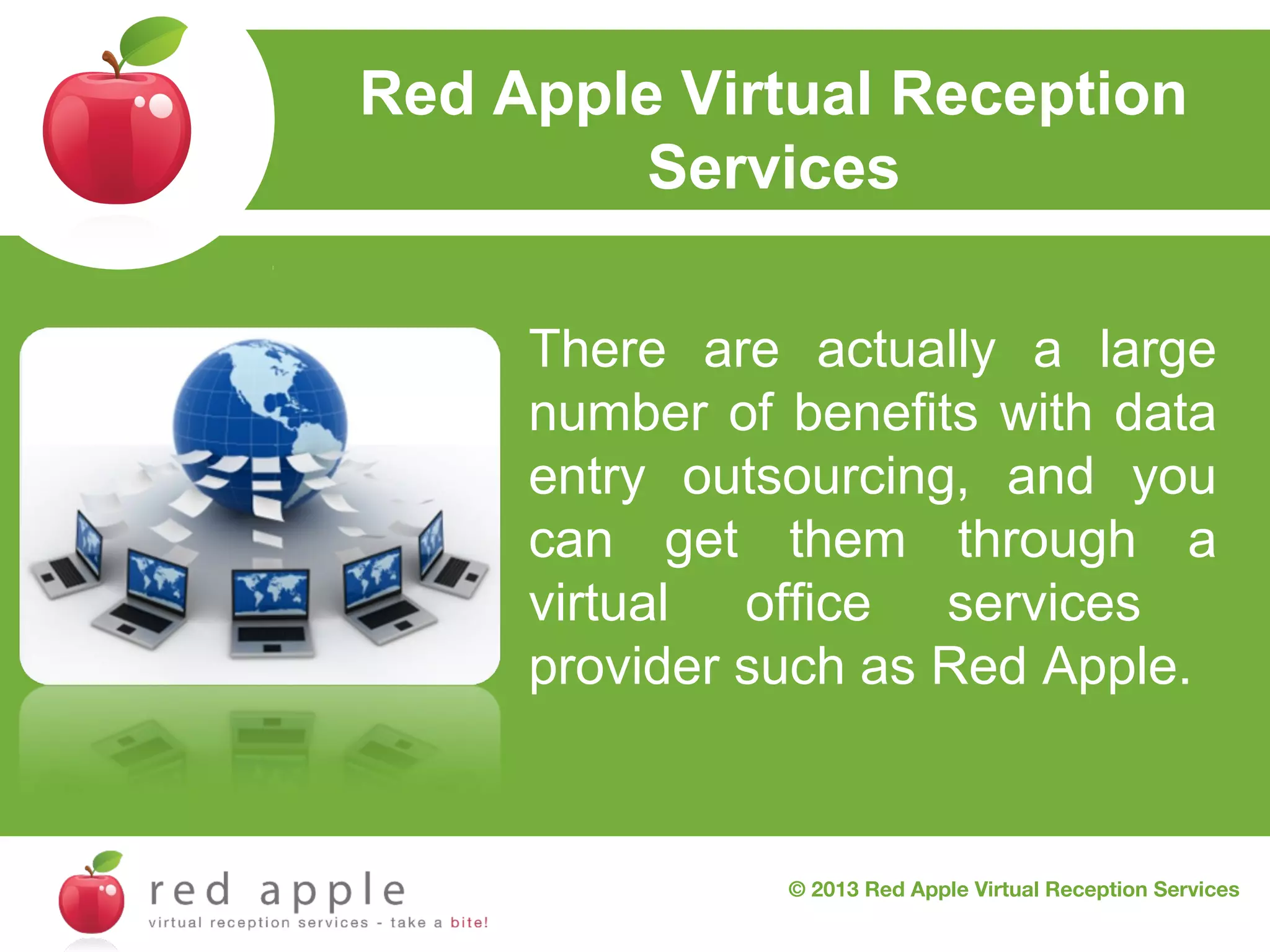 Red Apple Virtual Reception Services

There are actually a large number of benefits with data entry outsourcing, and you can get them through a virtual office services provider such as Red Apple.

red apple
virtual reception services - take a bite!

© 2013 Red Apple Virtual Reception Services